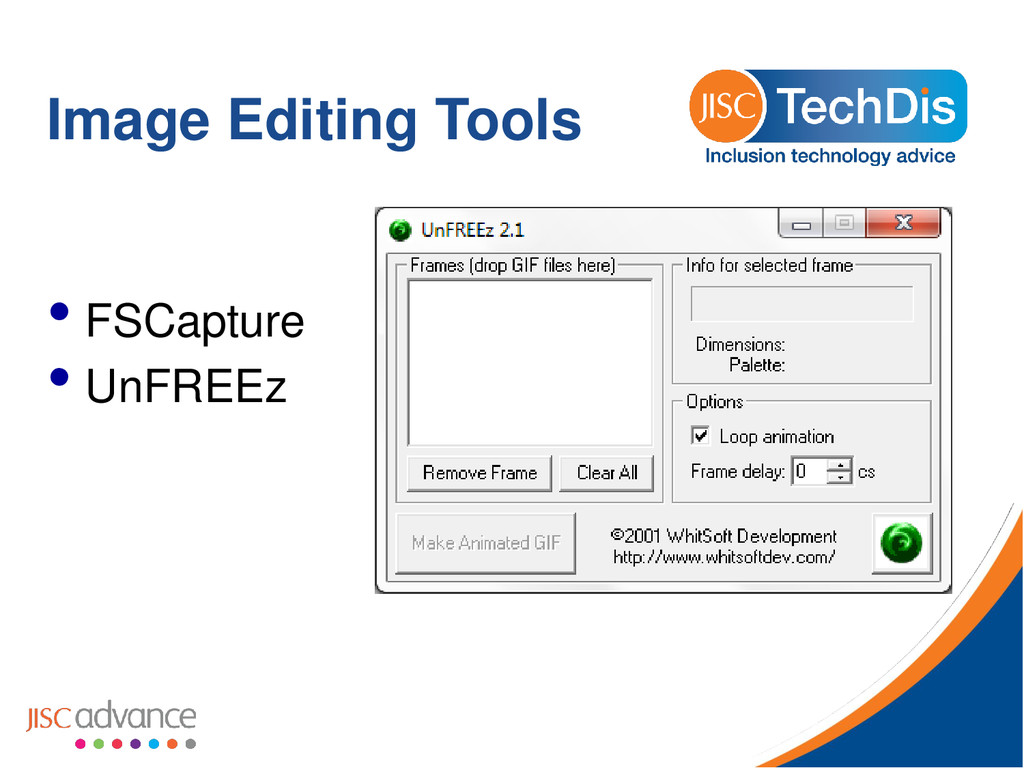 Image Editing Tools

JISC TechDis
Inclusion technology advice

• FSCapture
• UnFREEz

UnFREEz 2.1

Frames (drop GIF files here)

Remove Frame
Clear All

Info for selected frame

Dimensions:
Palette:

Options

Loop animation

Frame delay: 0 cs

Make Animated GIF

©2001 WhitSoft Development
http://www.whitsoftdev.com/

JISC advance